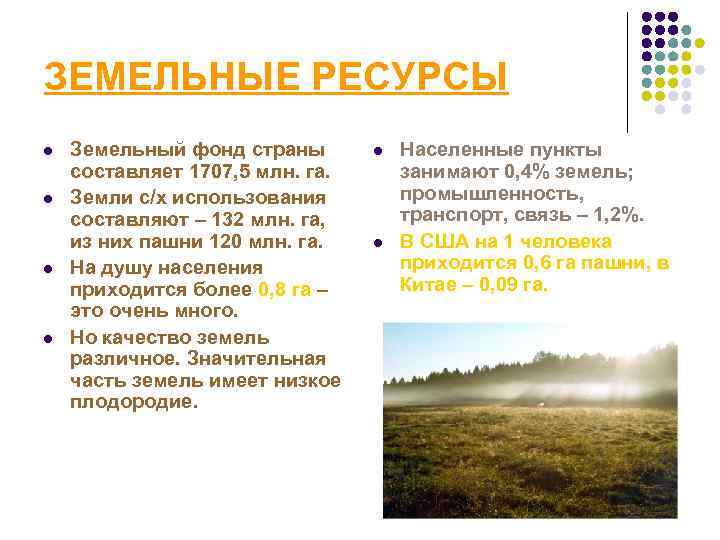 ЗЕМЕЛЬНЫЕ РЕСУРСЫ

- Земельный фонд страны составляет 1707,5 млн. га.
- Земли с/х использования составляют – 132 млн. га, из них пашни 120 млн. га.
- На душу населения приходится более 0,8 га – это очень много.
- Но качество земель различное. Значительная часть земель имеет низкое плодородие.

- Населенные пункты занимают 0,4% земель; промышленность, транспорт, связь – 1,2%.
- В США на 1 человека приходится 0,6 га пашни, в Китае – 0,09 га.